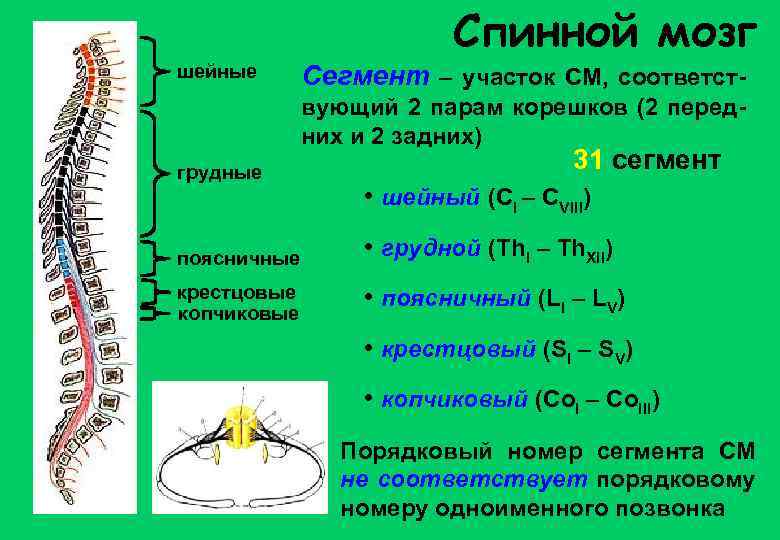 Спинной мозг

шейные

грудные

поясничные

крестцовые

копчиковые

Сегмент – участок СМ, соответствующий 2 парам корешков (2 передних и 2 задних)

31 сегмент

• шейный ($C_I$ – $C_{VIII}$)

• грудной ($Th_I$ – $Th_{XII}$)

• поясничный ($L_I$ – $L_V$)

• крестцовый ($S_I$ – $S_V$)

• копчиковый ($Co_I$ – $Co_{III}$)

Порядковый номер сегмента СМ не соответствует порядковому номеру одноименного позвонка